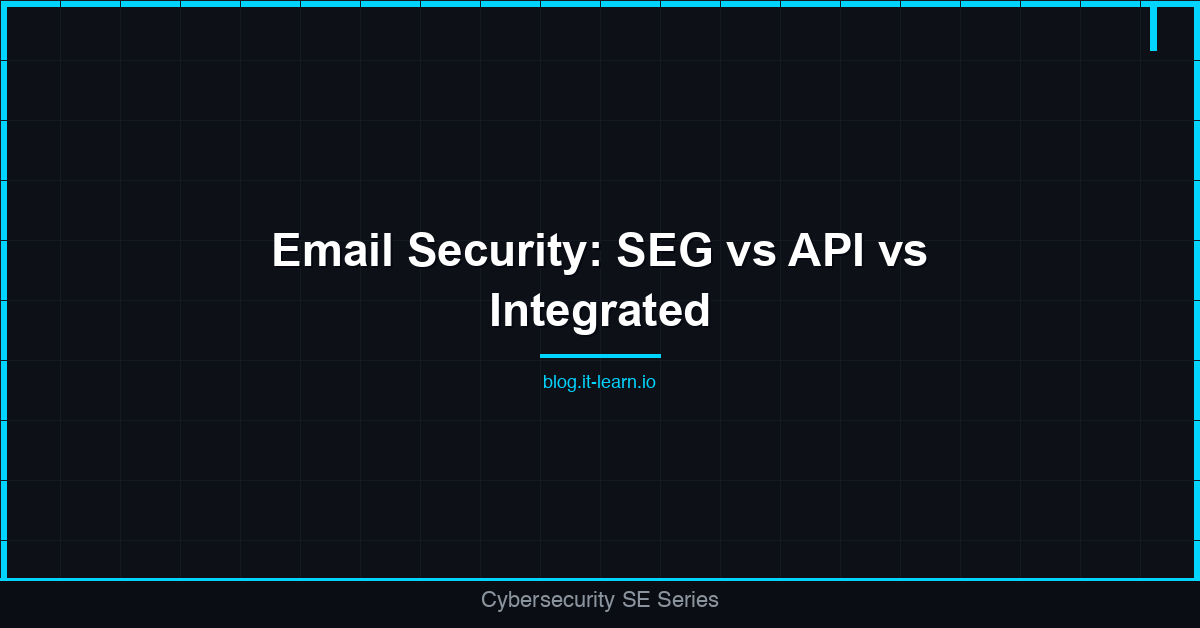 Email Security: SEG vs API vs Integrated

blog.it-learn.io

Cybersecurity SE Series